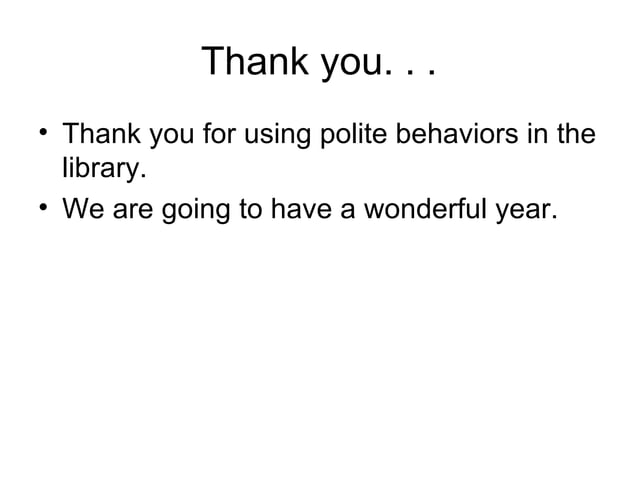 Thank you. . .

• Thank you for using polite behaviors in the library.
• We are going to have a wonderful year.